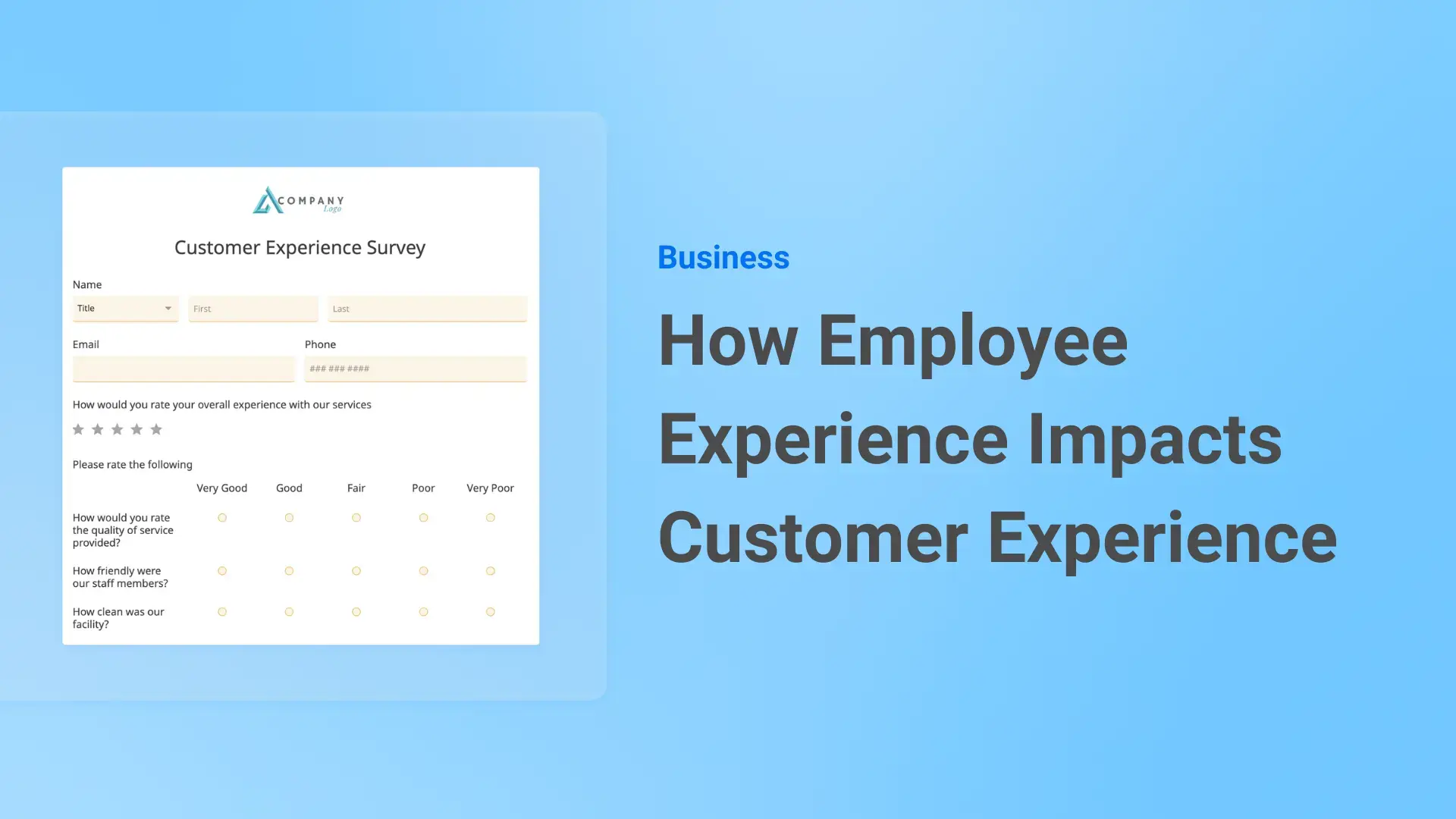 COMPANY
Logo

Customer Experience Survey

Name
Title First Last

Email

Phone
### ### ####

How would you rate your overall experience with our services

Please rate the following

| | Very Good | Good | Fair | Poor | Very Poor |
|---|---|---|---|---|---|
| How would you rate the quality of service provided? | | | | | |
| How friendly were our staff members? | | | | | |
| How clean was our facility? | | | | | |

Business

How Employee Experience Impacts Customer Experience